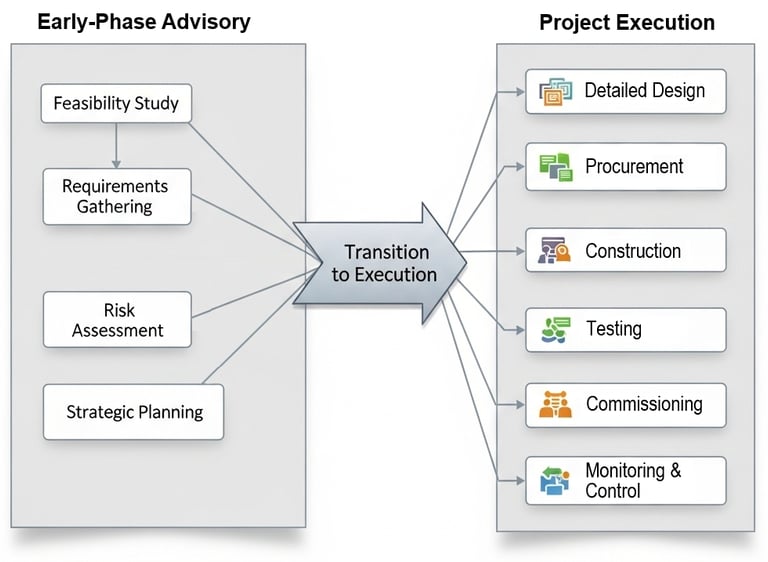 Early-Phase Advisory

Feasibility Study

Requirements Gathering

Risk Assessment

Strategic Planning

Transition to Execution

Project Execution

Detailed Design

Procurement

Construction

Testing

Commissioning

Monitoring & Control